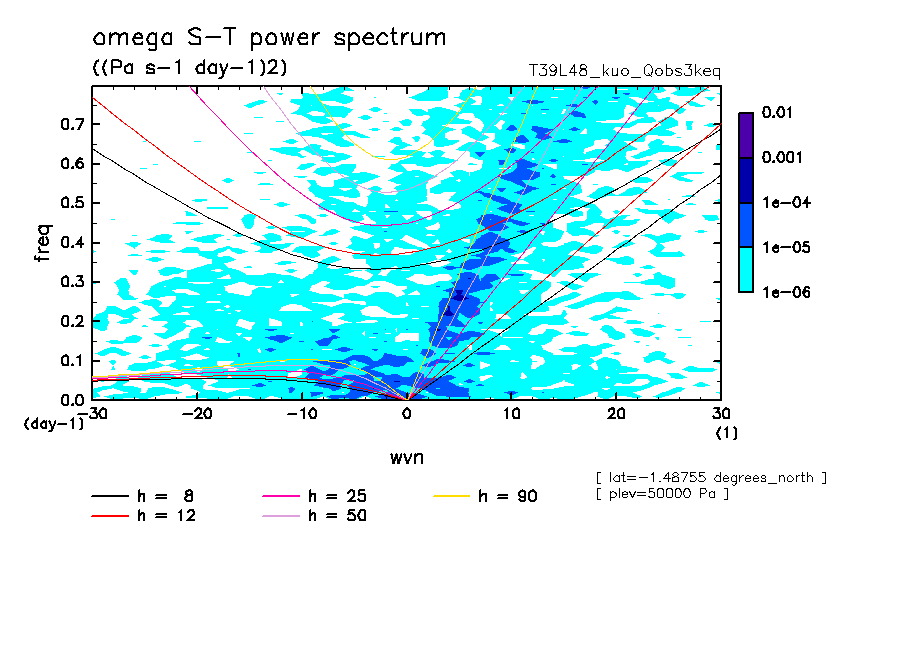 omega S-T power spectrum
((Pa s-1 day-1)2)

T39L48_kuo_Qobs3keq

0.01
0.001
1e-04
1e-05
1e-06

freq
0.7
0.6
0.5
0.4
0.3
0.2
0.1
0.0
(day-1)

-30 -20 -10 0 10 20 30
(1)
wvn

[ lat=-1.48755 degrees_north ]
[ plev=50000 Pa ]

h = 8
h = 12
h = 25
h = 50
h = 90